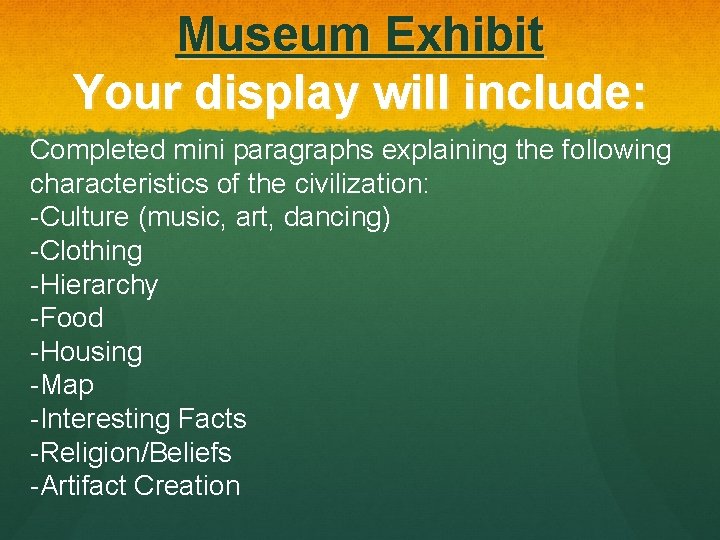 Museum Exhibit
Your display will include:

Completed mini paragraphs explaining the following characteristics of the civilization:
-Culture (music, art, dancing)
-Clothing
-Hierarchy
-Food
-Housing
-Map
-Interesting Facts
-Religion/Beliefs
-Artifact Creation